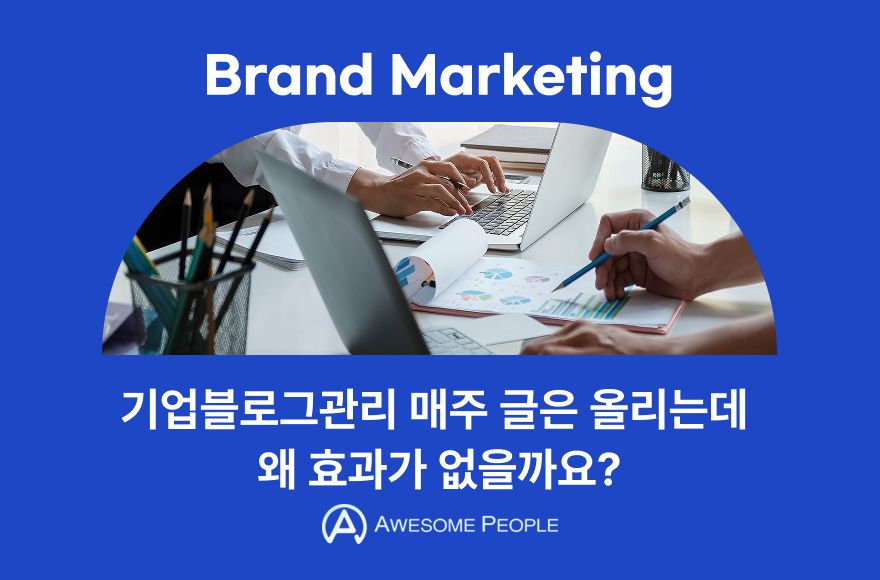 Brand Marketing

기업블로그관리 매주 글은 올리는데 왜 효과가 없을까요?

AWESOME PEOPLE